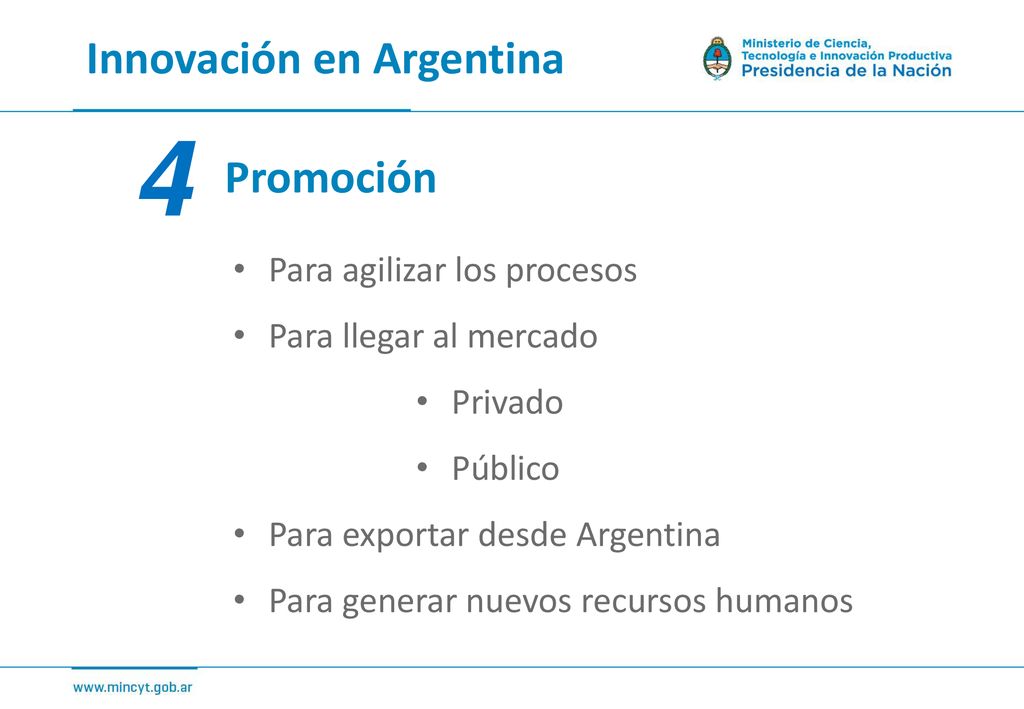 Innovación en Argentina

Ministerio de Ciencia, Tecnología e Innovación Productiva
Presidencia de la Nación

4 Promoción

• Para agilizar los procesos
• Para llegar al mercado
  • Privado
  • Público
• Para exportar desde Argentina
• Para generar nuevos recursos humanos

www.mincyt.gob.ar